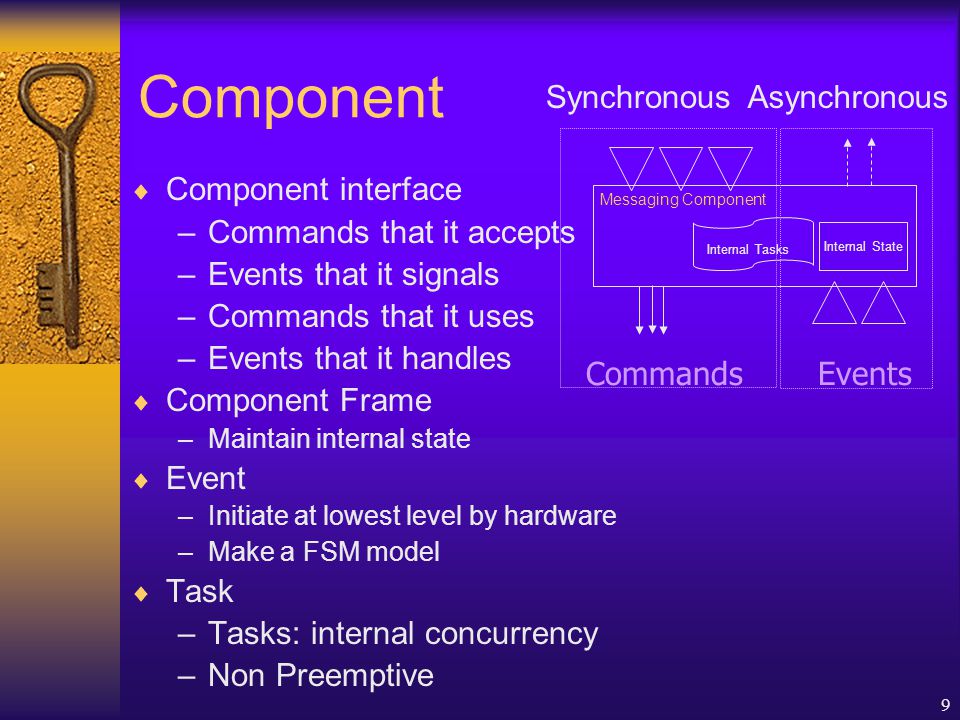 Component

Synchronous Asynchronous

Messaging Component

Internal Tasks

Internal State

Commands

Events

♦ Component interface
– Commands that it accepts
– Events that it signals
– Commands that it uses
– Events that it handles
♦ Component Frame
– Maintain internal state
♦ Event
– Initiate at lowest level by hardware
– Make a FSM model
♦ Task
– Tasks: internal concurrency
– Non Preemptive

9